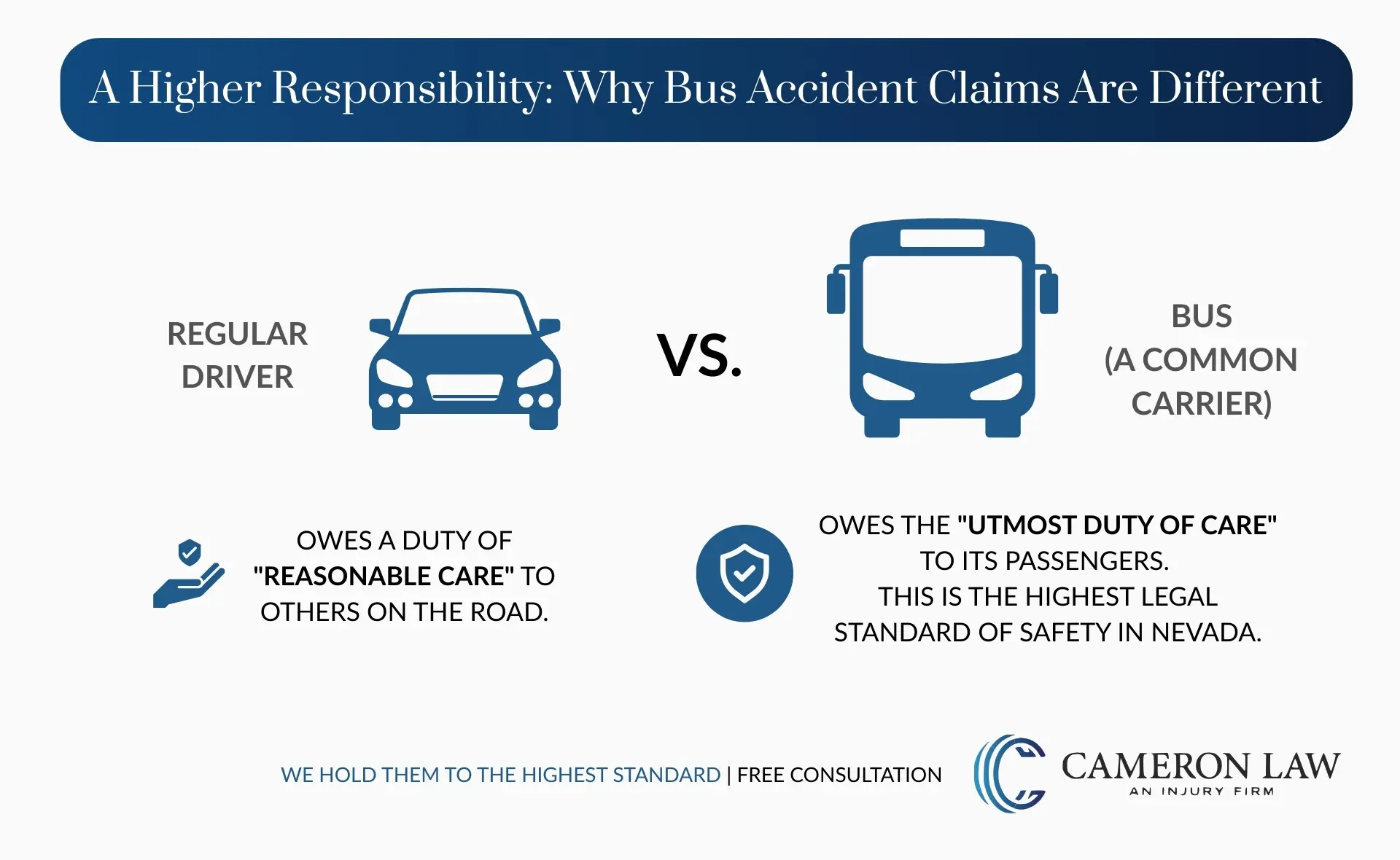 A Higher Responsibility: Why Bus Accident Claims Are Different

REGULAR DRIVER

VS.

BUS (A COMMON CARRIER)

OWES A DUTY OF "REASONABLE CARE" TO OTHERS ON THE ROAD.

OWES THE "UTMOST DUTY OF CARE" TO ITS PASSENGERS. THIS IS THE HIGHEST LEGAL STANDARD OF SAFETY IN NEVADA.

WE HOLD THEM TO THE HIGHEST STANDARD | FREE CONSULTATION

CAMERON LAW
AN INJURY FIRM